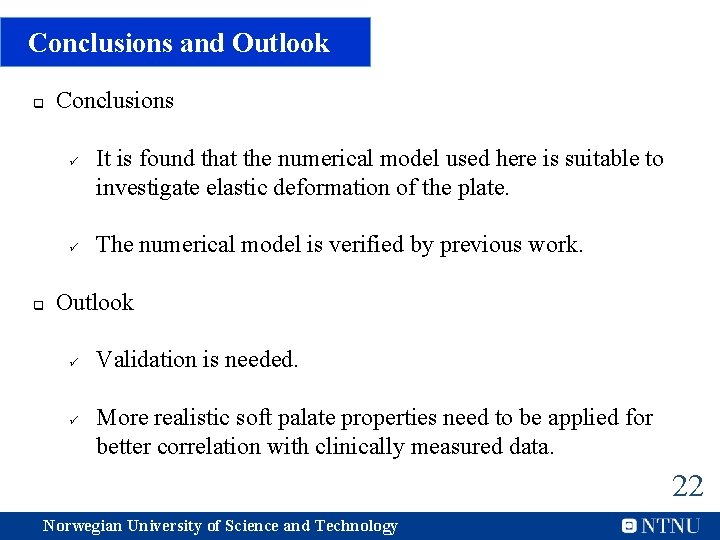 Conclusions and Outlook

❑ Conclusions

✓ It is found that the numerical model used here is suitable to investigate elastic deformation of the plate.

✓ The numerical model is verified by previous work.

❑ Outlook

✓ Validation is needed.

✓ More realistic soft palate properties need to be applied for better correlation with clinically measured data.

22

Norwegian University of Science and Technology

NTNU